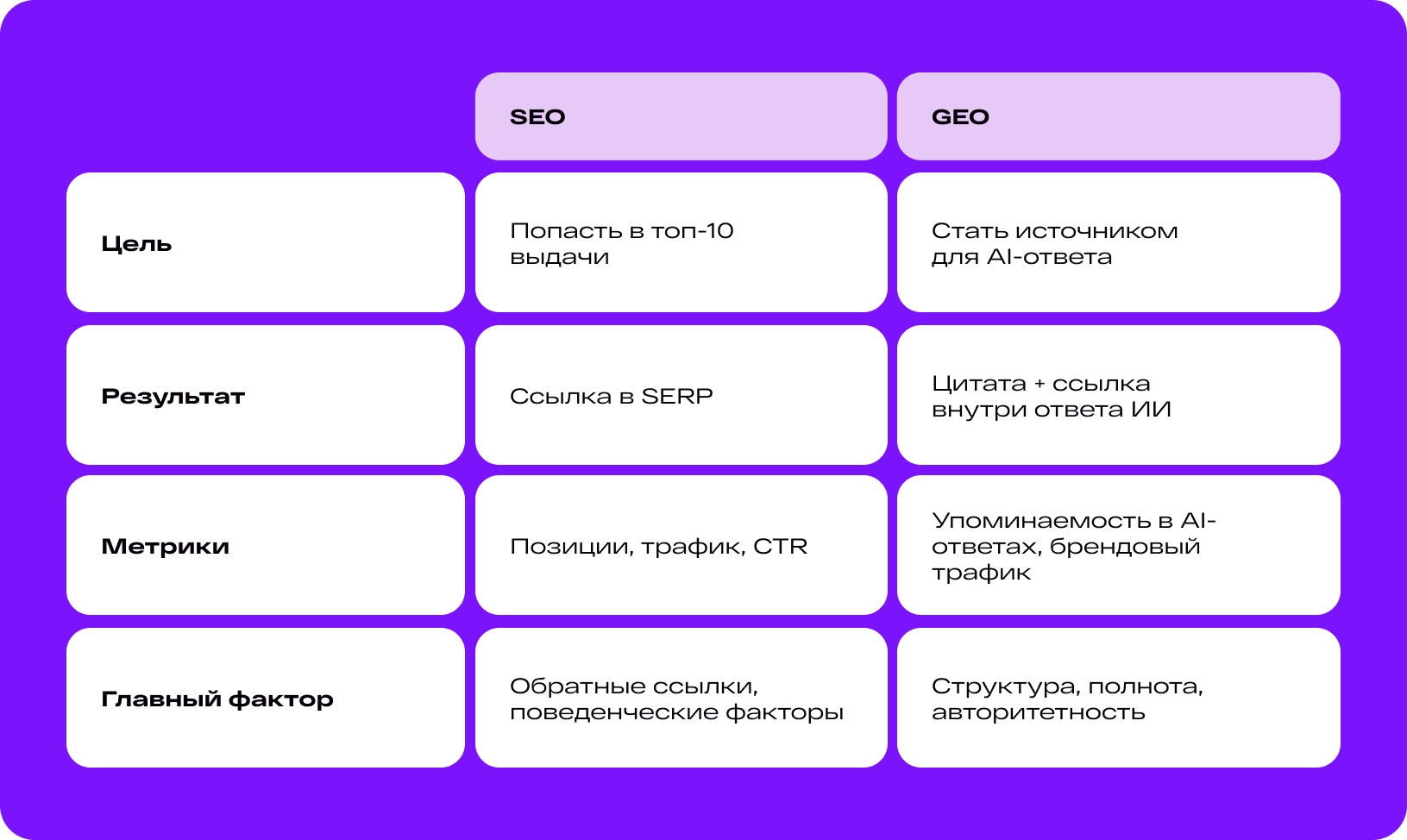 | | SEO | GEO |
|---|---|---|
| Цель | Попасть в топ-10 выдачи | Стать источником для AI-ответа |
| Результат | Ссылка в SERP | Цитата + ссылка внутри ответа ИИ |
| Метрики | Позиции, трафик, CTR | Упоминаемость в AI-ответах, брендовый трафик |
| Главный фактор | Обратные ссылки, поведенческие факторы | Структура, полнота, авторитетность |